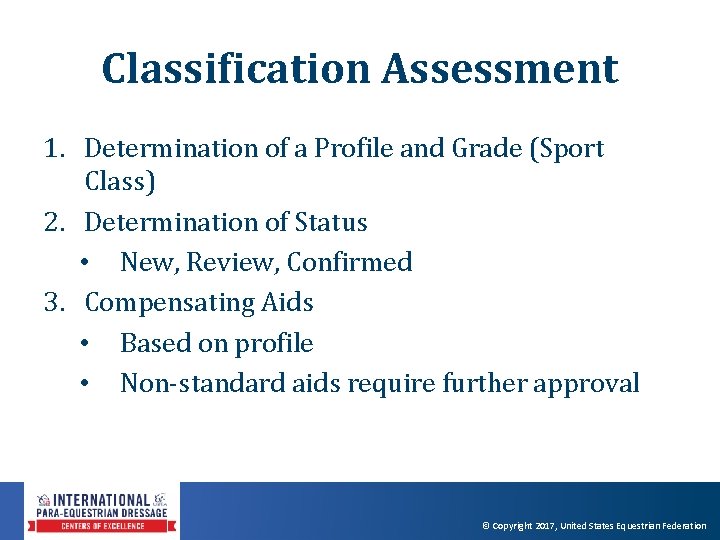 Classification Assessment

1. Determination of a Profile and Grade (Sport Class)
2. Determination of Status
 • New, Review, Confirmed
3. Compensating Aids
 • Based on profile
 • Non-standard aids require further approval

INTERNATIONAL PARA-EQUESTRIAN DRESSAGE
CENTERS OF EXCELLENCE

© Copyright 2017, United States Equestrian Federation